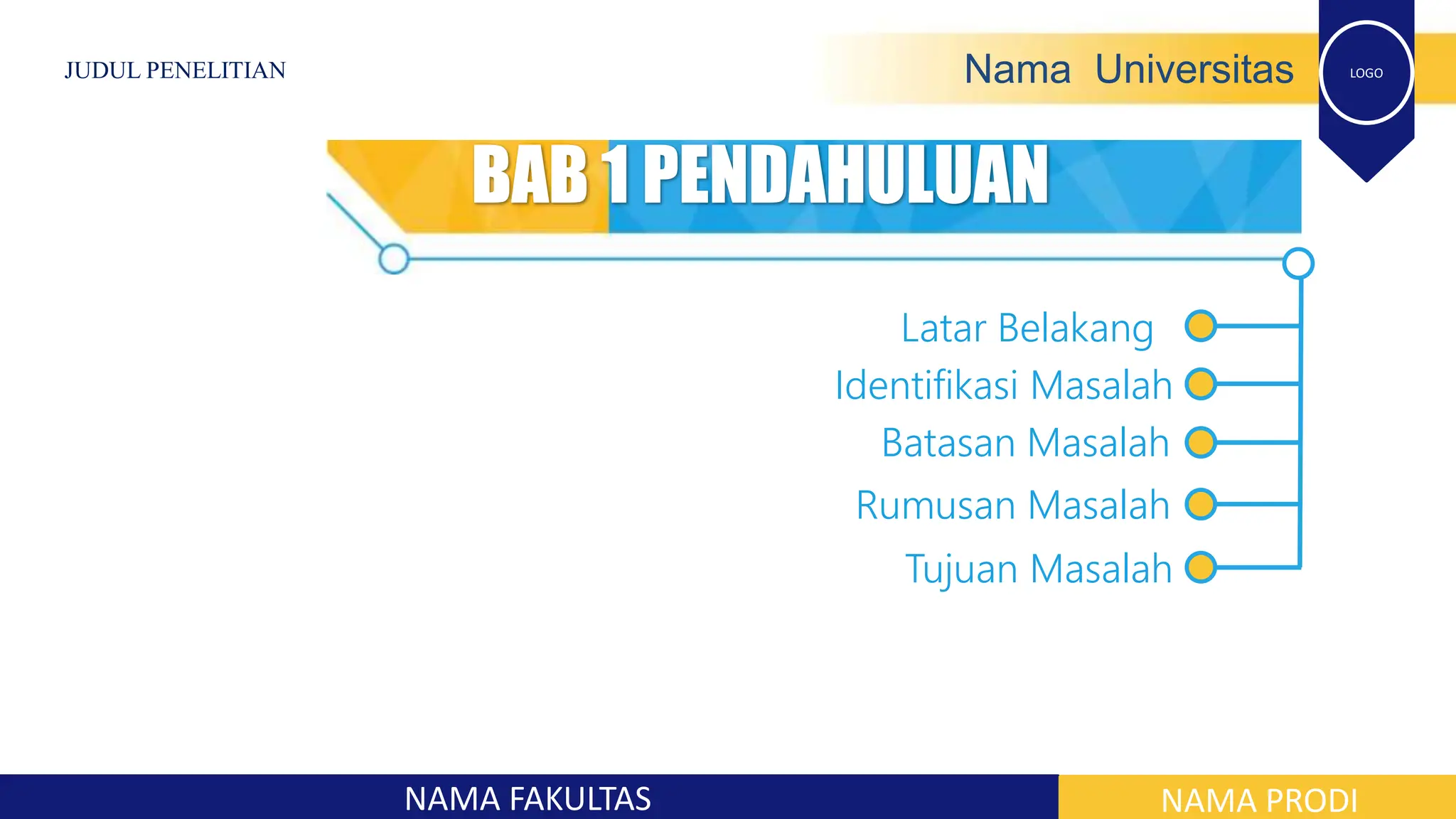 JUDUL PENELITIAN

Nama Universitas

LOGO

BAB 1 PENDAHULUAN

Latar Belakang
Identifikasi Masalah
Batasan Masalah
Rumusan Masalah
Tujuan Masalah

NAMA FAKULTAS

NAMA PRODI